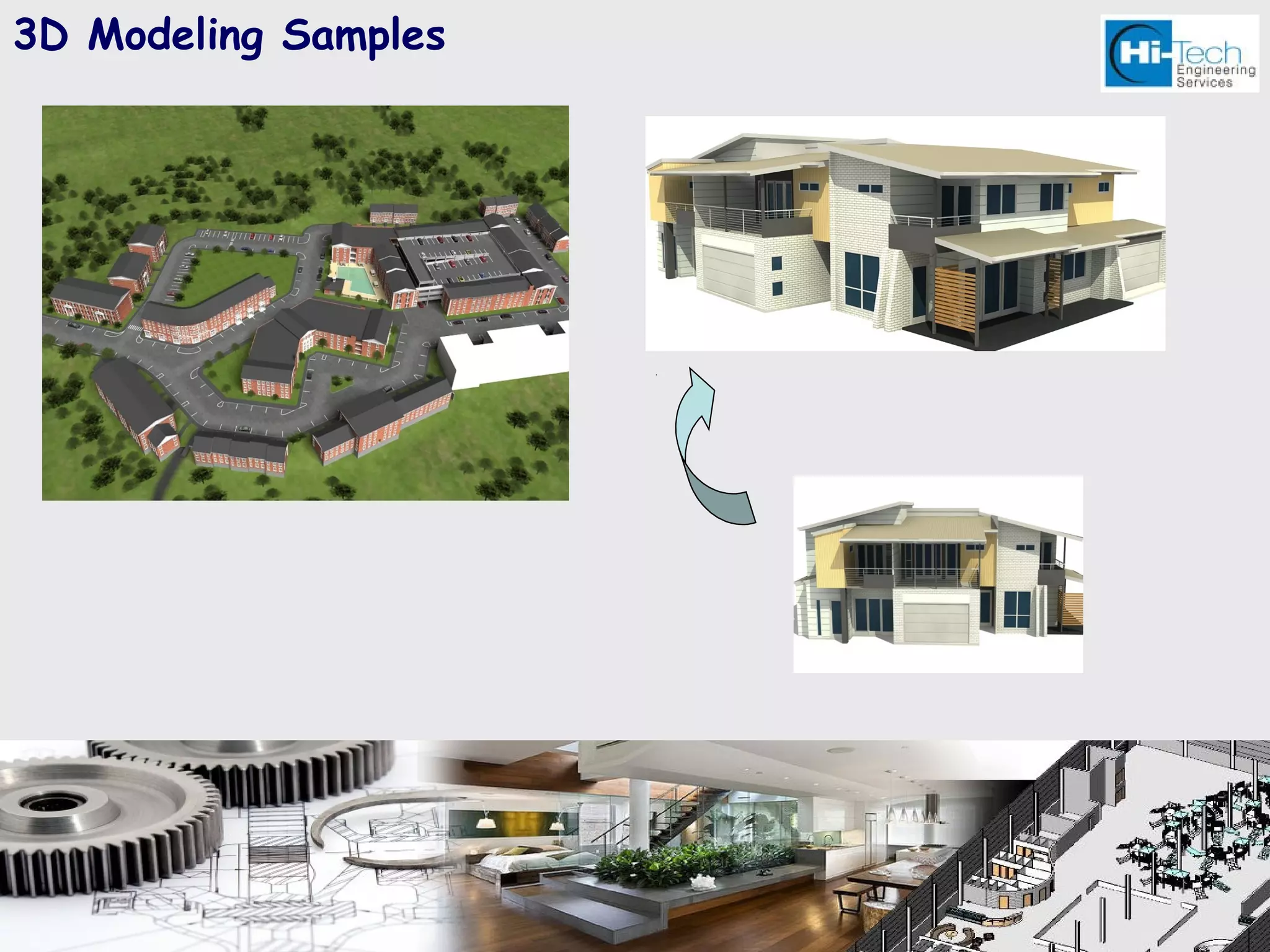 3D Modeling Samples

Hi-Tech Engineering Services